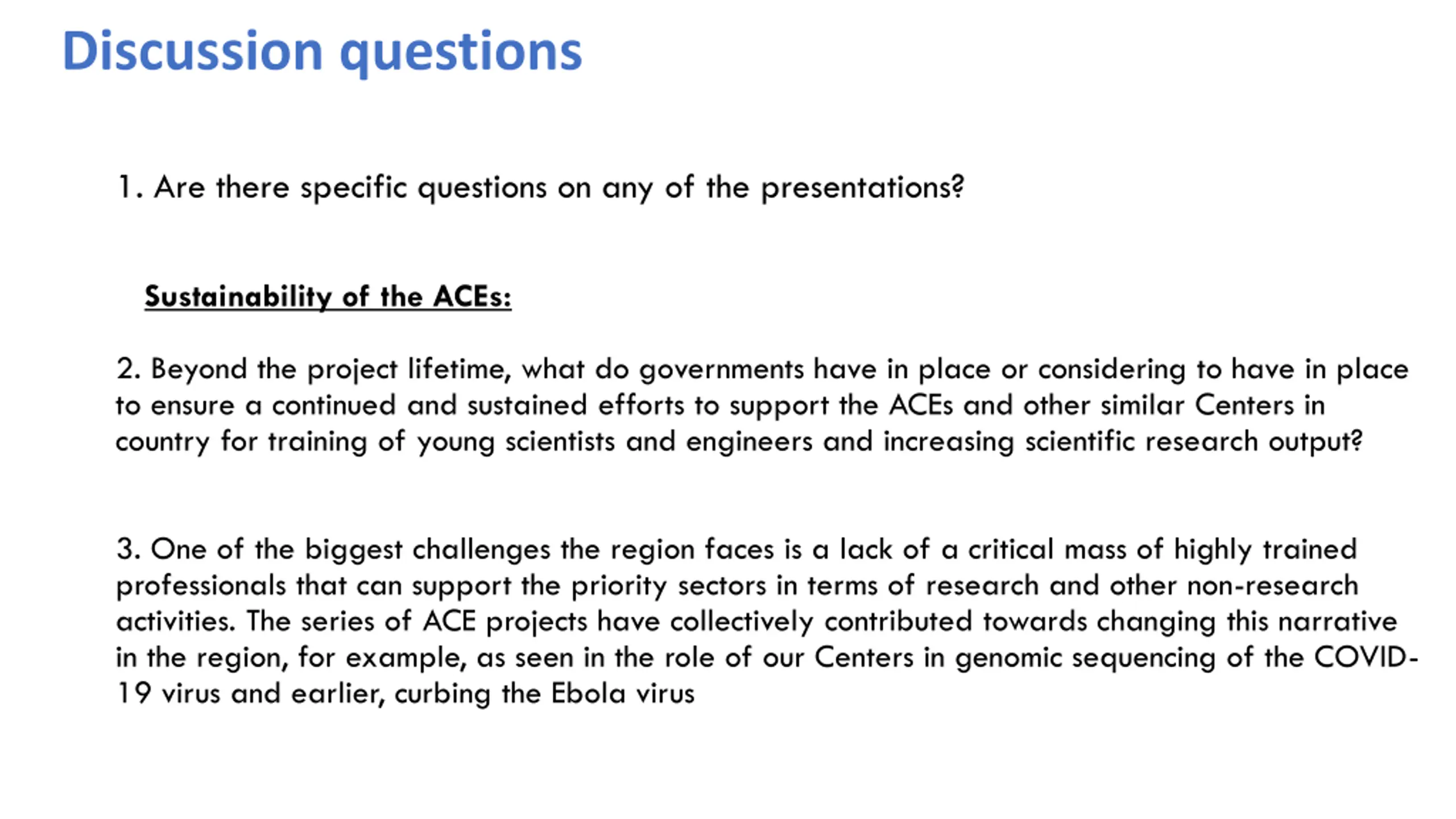 Discussion questions

1. Are there specific questions on any of the presentations?

Sustainability of the ACEs:

2. Beyond the project lifetime, what do governments have in place or considering to have in place to ensure a continued and sustained efforts to support the ACEs and other similar Centers in country for training of young scientists and engineers and increasing scientific research output?

3. One of the biggest challenges the region faces is a lack of a critical mass of highly trained professionals that can support the priority sectors in terms of research and other non-research activities. The series of ACE projects have collectively contributed towards changing this narrative in the region, for example, as seen in the role of our Centers in genomic sequencing of the COVID-19 virus and earlier, curbing the Ebola virus